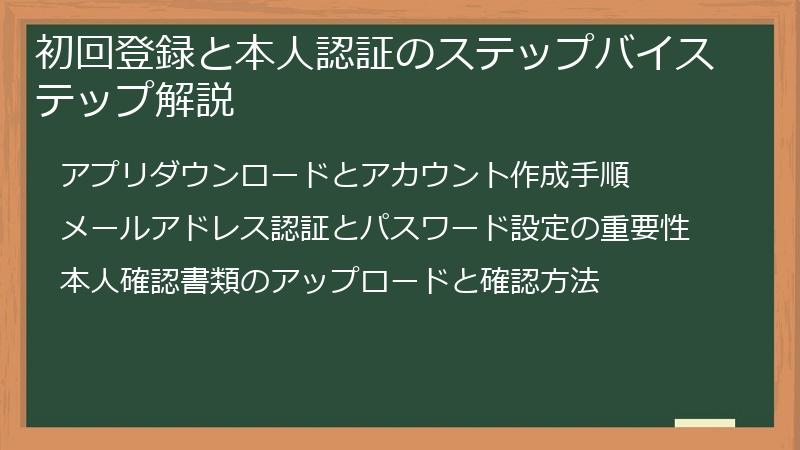 初回登録と本人認証のステップバイステップ解説

アプリダウンロードとアカウント作成手順

メールアドレス認証とパスワード設定の重要性

本人確認書類のアップロードと確認方法